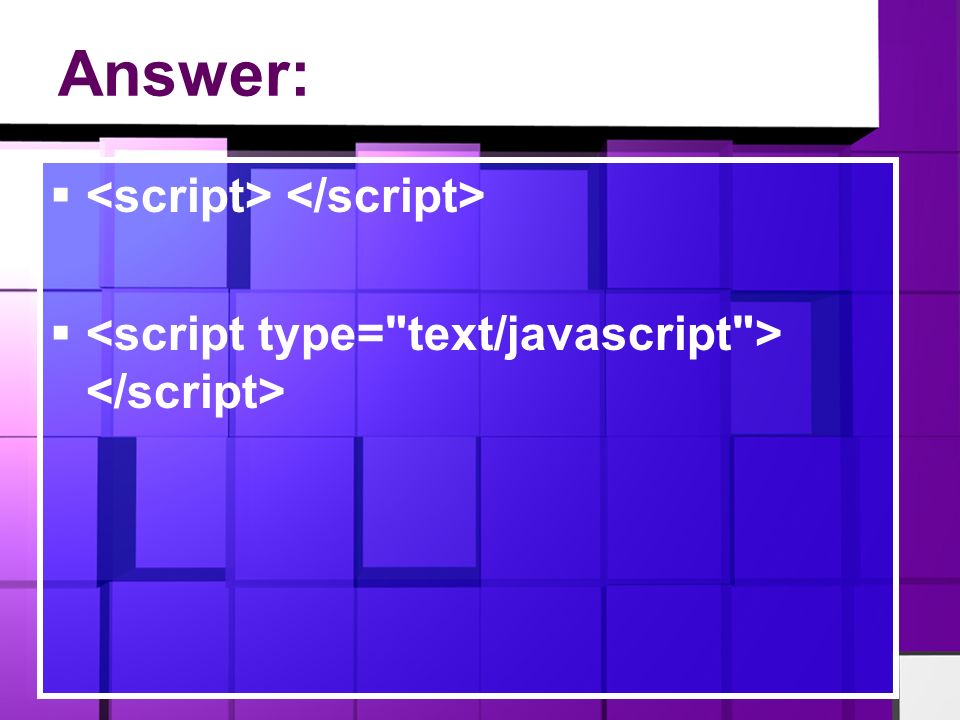 Answer:

▪ <script> </script>

▪ <script type="text/javascript"> </script>